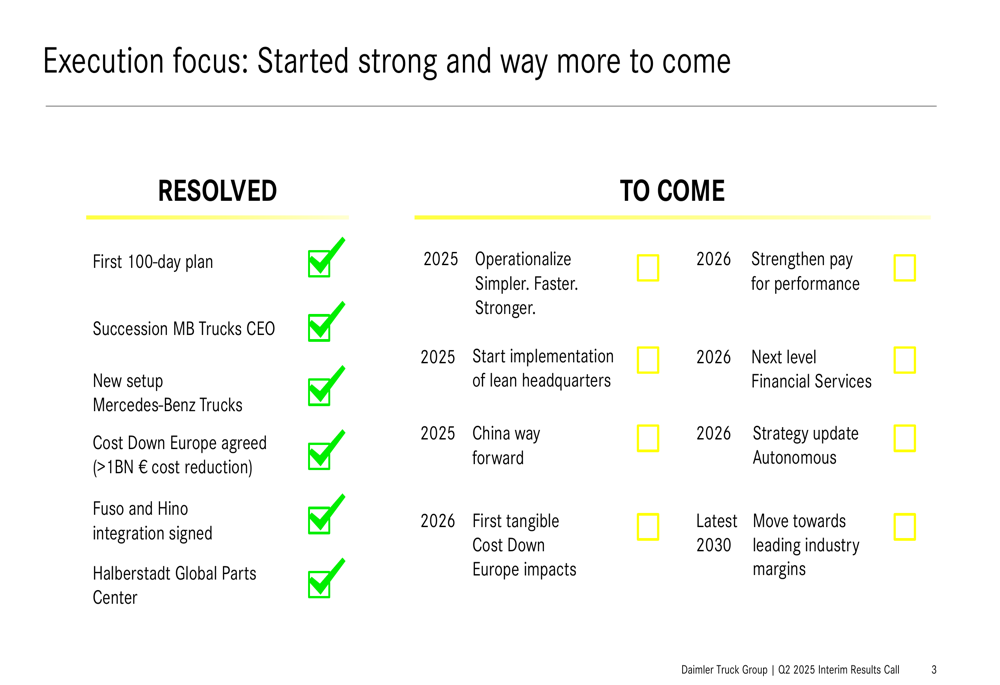 Execution focus: Started strong and way more to come

RESOLVED

First 100-day plan

Succession MB Trucks CEO

New setup
Mercedes-Benz Trucks

Cost Down Europe agreed
(>1BN € cost reduction)

Fuso and Hino
integration signed

Halberstadt Global Parts
Center

TO COME

2025 Operationalize
Simpler. Faster.
Stronger.

2025 Start implementation
of lean headquarters

2025 China way
forward

2026 First tangible
Cost Down
Europe impacts

2026 Strengthen pay
for performance

2026 Next level
Financial Services

2026 Strategy update
Autonomous

Latest 2030 Move towards
leading industry
margins

Daimler Truck Group | Q2 2025 Interim Results Call 3